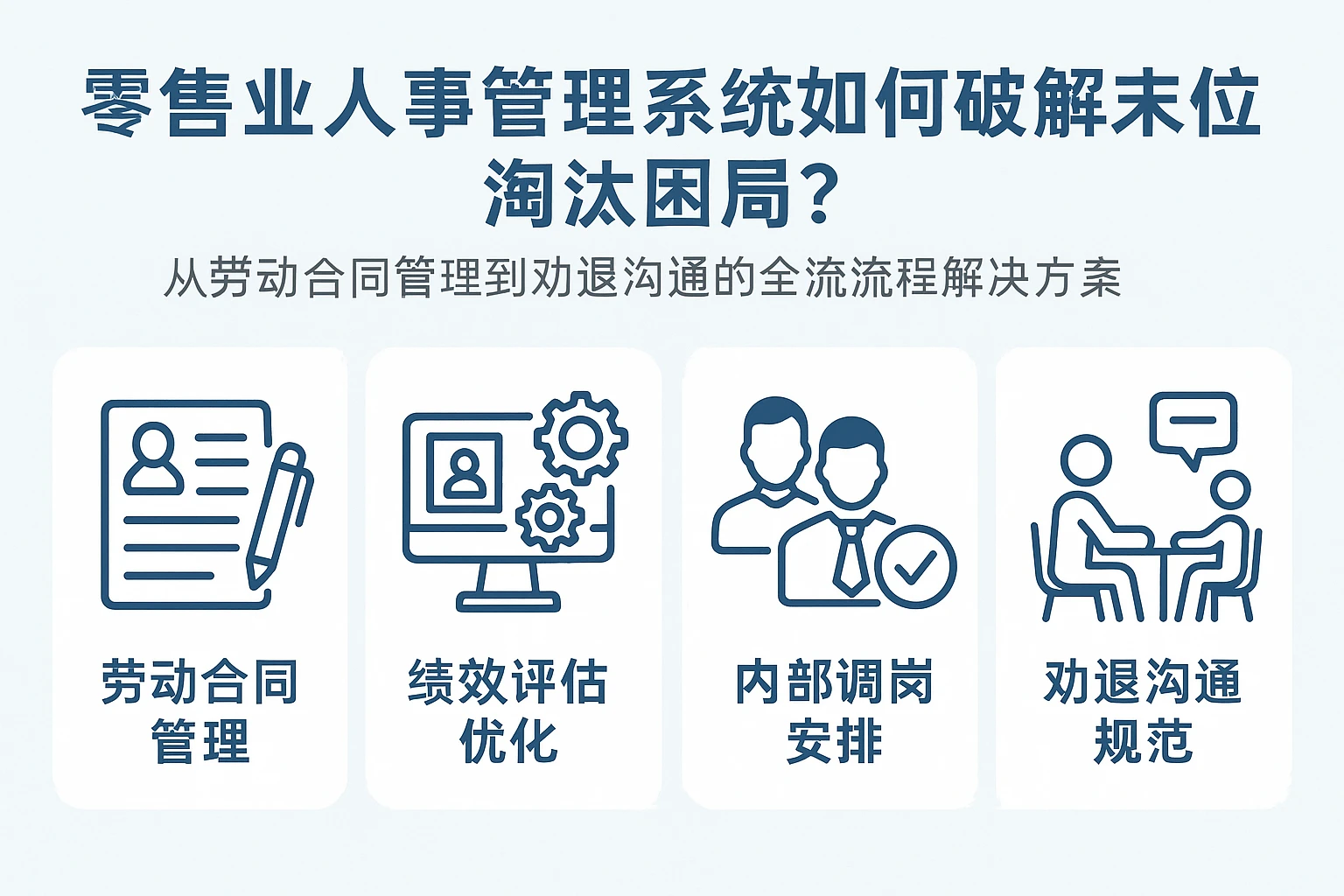 零售业人事管理系统如何破解末位淘汰困局？

从劳动合同管理到劝退沟通的全流流程解决方案

劳动合同管理

绩效评估优化

内部调岗安排

劝退沟通规范